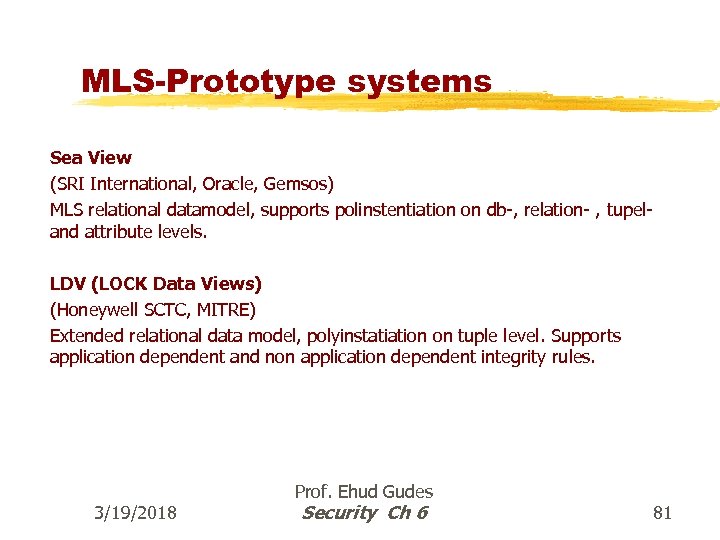 MLS-Prototype systems

Sea View

(SRI International, Oracle, Gemsos)

MLS relational datamodel, supports polinstentiation on db-, relation- , tupel- and attribute levels.

LDV (LOCK Data Views)

(Honeywell SCTC, MITRE)

Extended relational data model, polyinstatiation on tuple level. Supports application dependent and non application dependent integrity rules.

3/19/2018

Prof. Ehud Gudes
Security Ch 6

81